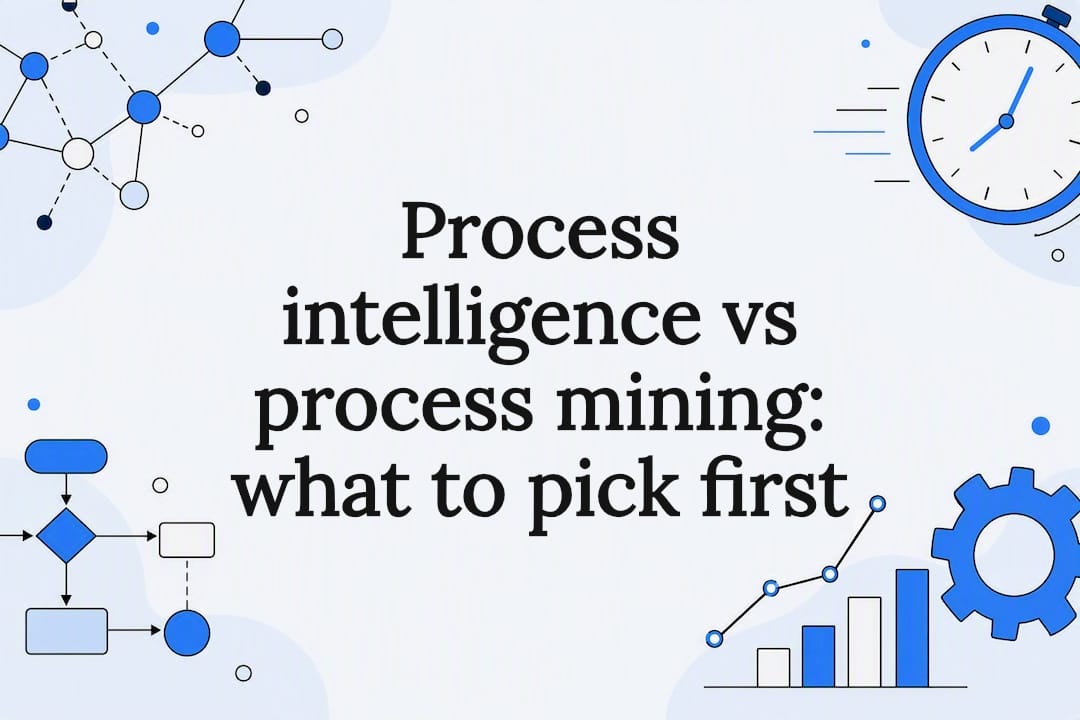 Process intelligence vs process mining: what to pick first